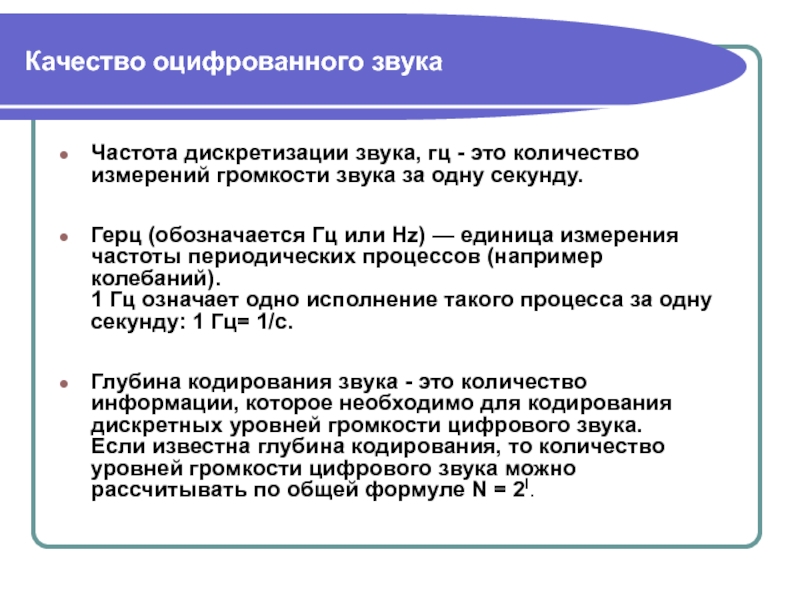 Качество оцифрованного звука

Частота дискретизации звука, гц - это количество измерений громкости звука за одну секунду.

Герц (обозначается Гц или Hz) — единица измерения частоты периодических процессов (например колебаний).
1 Гц означает одно исполнение такого процесса за одну секунду: 1 Гц= 1/с.

Глубина кодирования звука - это количество информации, которое необходимо для кодирования дискретных уровней громкости цифрового звука.
Если известна глубина кодирования, то количество уровней громкости цифрового звука можно рассчитывать по общей формуле $N = 2^I$.